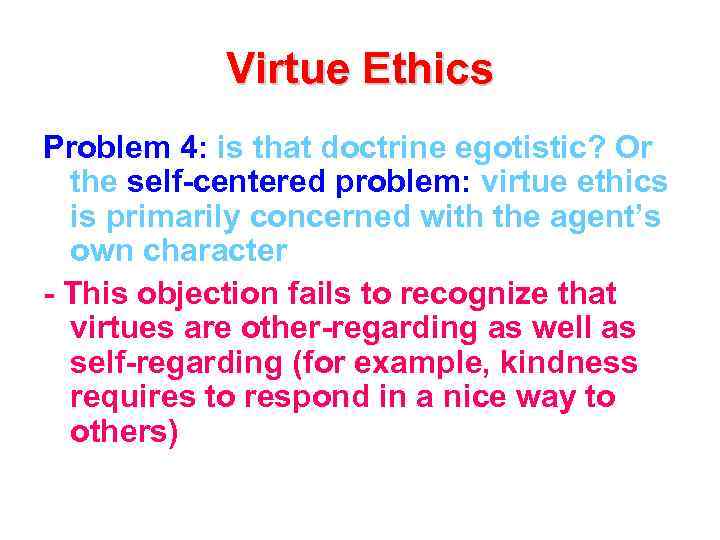 Virtue Ethics

Problem 4: is that doctrine egotistic? Or the self-centered problem: virtue ethics is primarily concerned with the agent's own character

- This objection fails to recognize that virtues are other-regarding as well as self-regarding (for example, kindness requires to respond in a nice way to others)